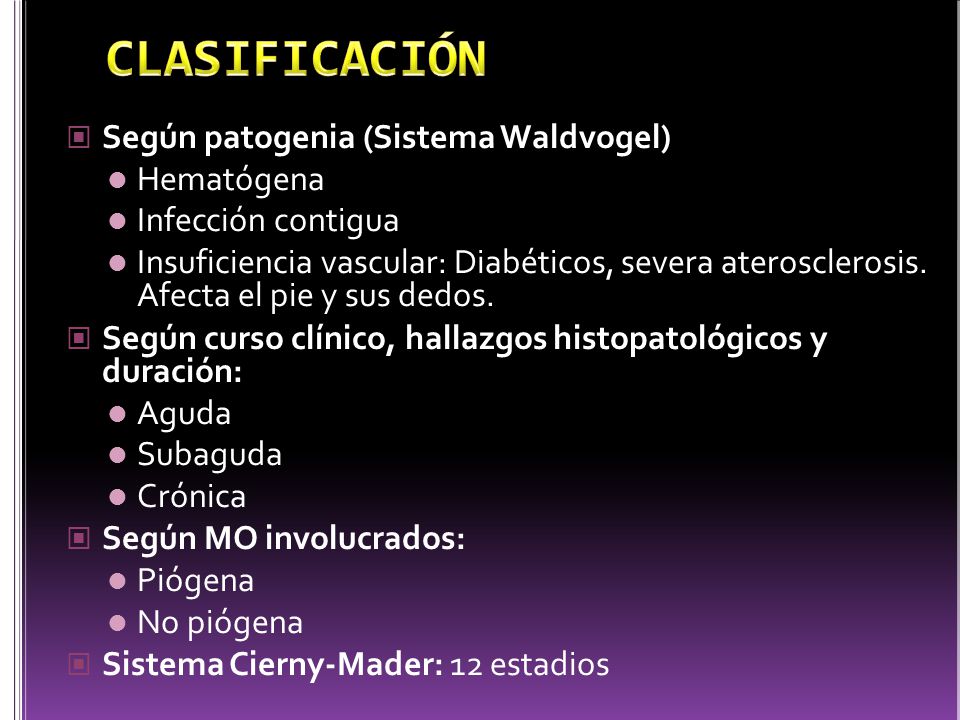 CLASIFICACIÓN

Según patogenia (Sistema Waldvogel)
Hematógena
Infección contigua
Insuficiencia vascular: Diabéticos, severa aterosclerosis. Afecta el pie y sus dedos.

Según curso clínico, hallazgos histopatológicos y duración:
Aguda
Subaguda
Crónica

Según MO involucrados:
Piógena
No piógena

Sistema Cierny-Mader: 12 estadios